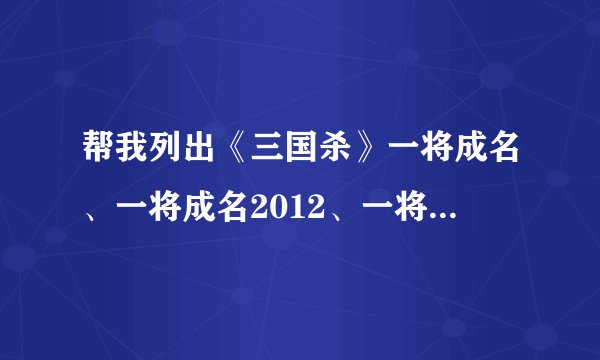 帮我列出《三国杀》一将成名、一将成名2012、一将...